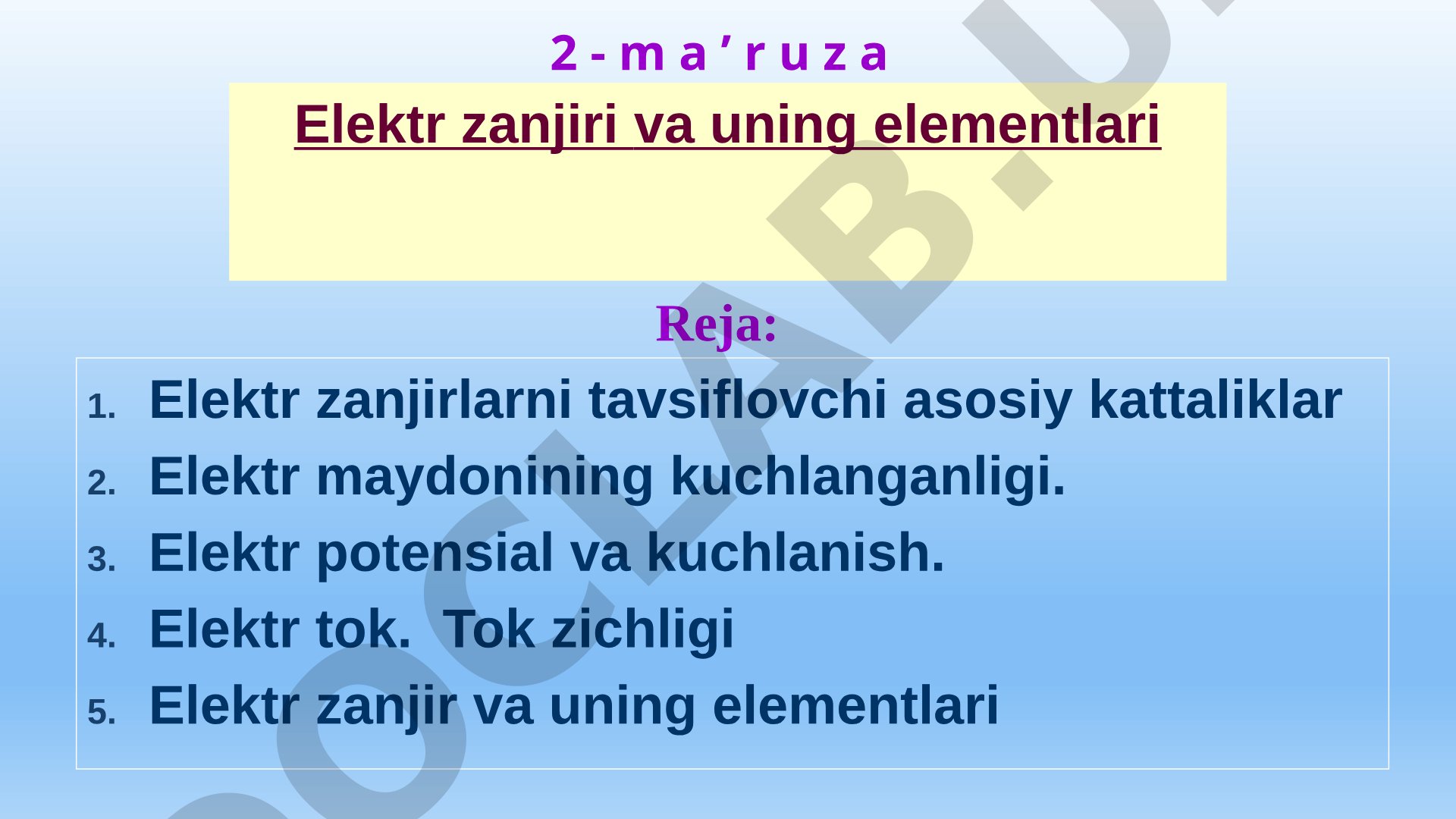 2 - m a ' r u z a

Elektr zanjiri va uning elementlari

Reja:

1. Elektr zanjirlarni tavsiflovchi asosiy kattaliklar
2. Elektr maydonining kuchlanganligi.
3. Elektr potensial va kuchlanish.
4. Elektr tok.  Tok zichligi
5. Elektr zanjir va uning elementlari

DOCLAB.U